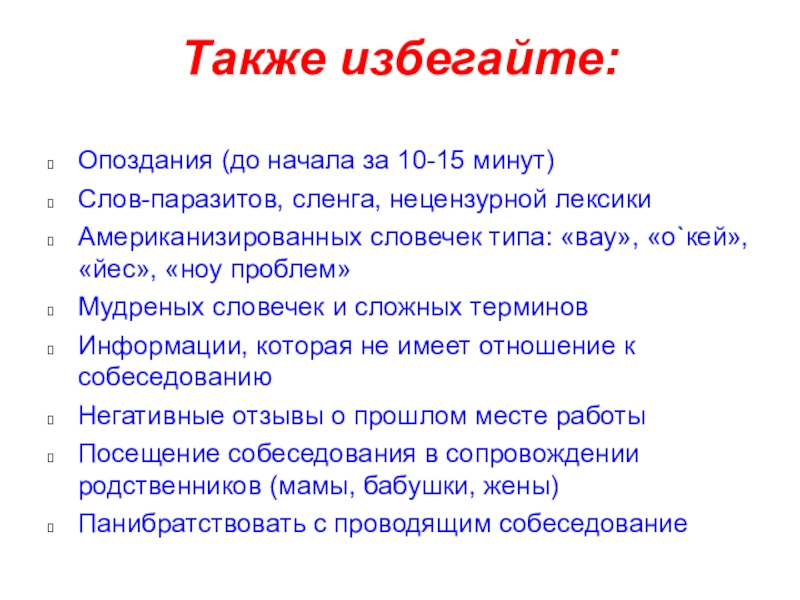 Также избегайте:

Опоздания (до начала за 10-15 минут)

Слов-паразитов, сленга, нецензурной лексики

Американизированных словечек типа: «вау», «о`кей», «йес», «ноу проблем»

Мудреных словечек и сложных терминов

Информации, которая не имеет отношение к собеседованию

Негативные отзывы о прошлом месте работы

Посещение собеседования в сопровождении родственников (мамы, бабушки, жены)

Панибратствовать с проводящим собеседование